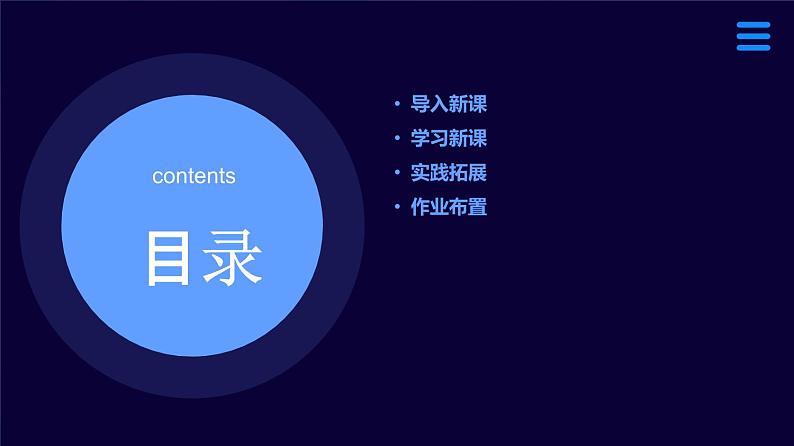 contents

目录

• 导入新课
• 学习新课
• 实践拓展
• 作业布置